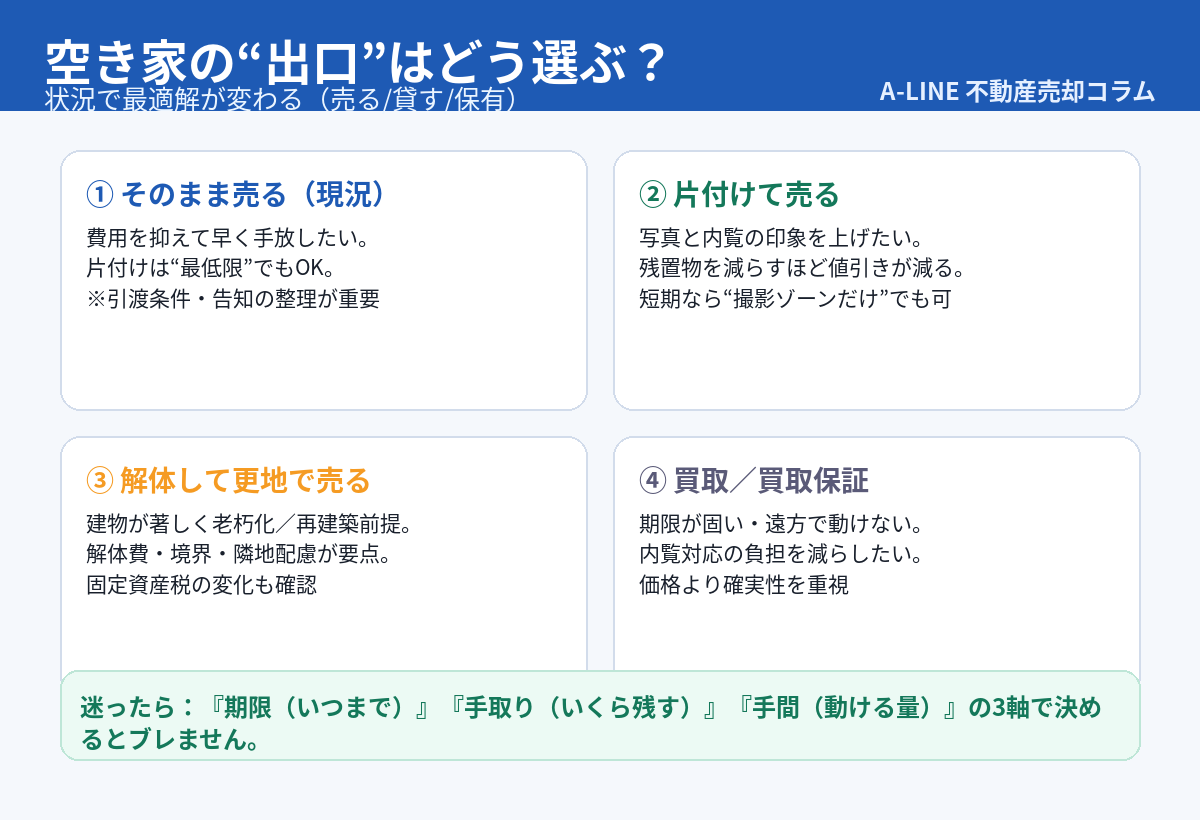 空き家の“出口”はどう選ぶ？
状況で最適解が変わる（売る/貸す/保有）
A-LINE 不動産売却コラム

① そのまま売る（現況）
費用を抑えて早く手放したい。
片付けは“最低限”でもOK。
※引渡条件・告知の整理が重要

② 片付けて売る
写真と内覧の印象を上げたい。
残置物を減らすほど値引きが減る。
短期なら“撮影ゾーンだけ”でも可

③ 解体して更地で売る
建物が著しく老朽化／再建築前提。
解体費・境界・隣地配慮が要点。
固定資産税の変化も確認

④ 買取／買取保証
期限が固い・遠方で動けない。
内覧対応の負担を減らしたい。
価格より確実性を重視

迷ったら：『期限（いつまで）』『手取り（いくら残す）』『手間（動ける量）』の3軸で決めるとブレません。